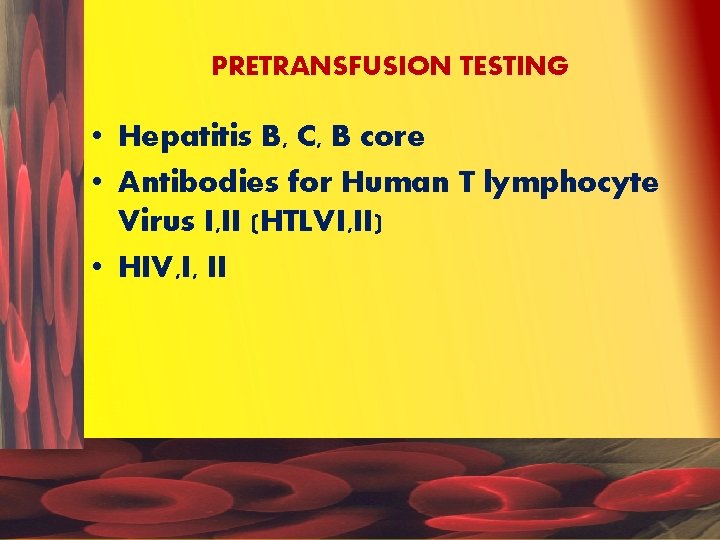 PRETRANSFUSION TESTING

• Hepatitis B, C, B core
• Antibodies for Human T lymphocyte Virus I,II (HTLVI,II)
• HIV,I, II